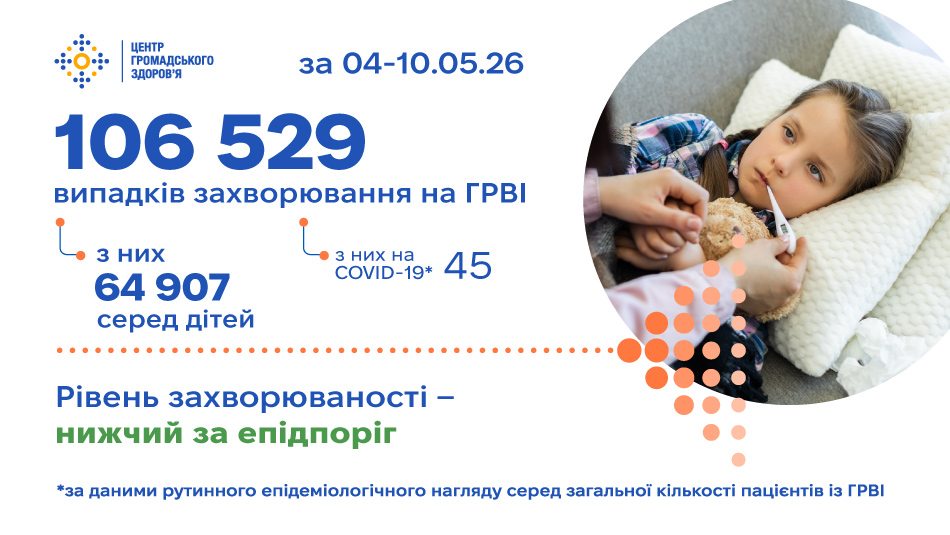 ЦЕНТР ГРОМАДСЬКОГО ЗДОРОВ'Я

за 04-10.05.26

106 529

випадків захворювання на ГРВІ

з них
64 907
серед дітей

з них на COVID-19* 45

Рівень захворюваності –
нижчий за епідпоріг

*за даними рутинного епідеміологічного нагляду серед загальної кількості пацієнтів із ГРВІ